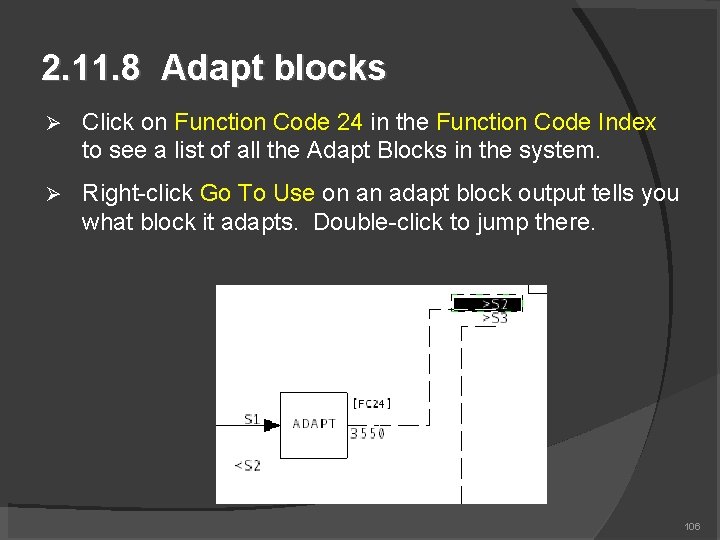 2.11.8 Adapt blocks

➢ Click on Function Code 24 in the Function Code Index to see a list of all the Adapt Blocks in the system.

➢ Right-click Go To Use on an adapt block output tells you what block it adapts. Double-click to jump there.

>S2
>S3
S1
ADAPT
[FC24]
3550
<S2

106